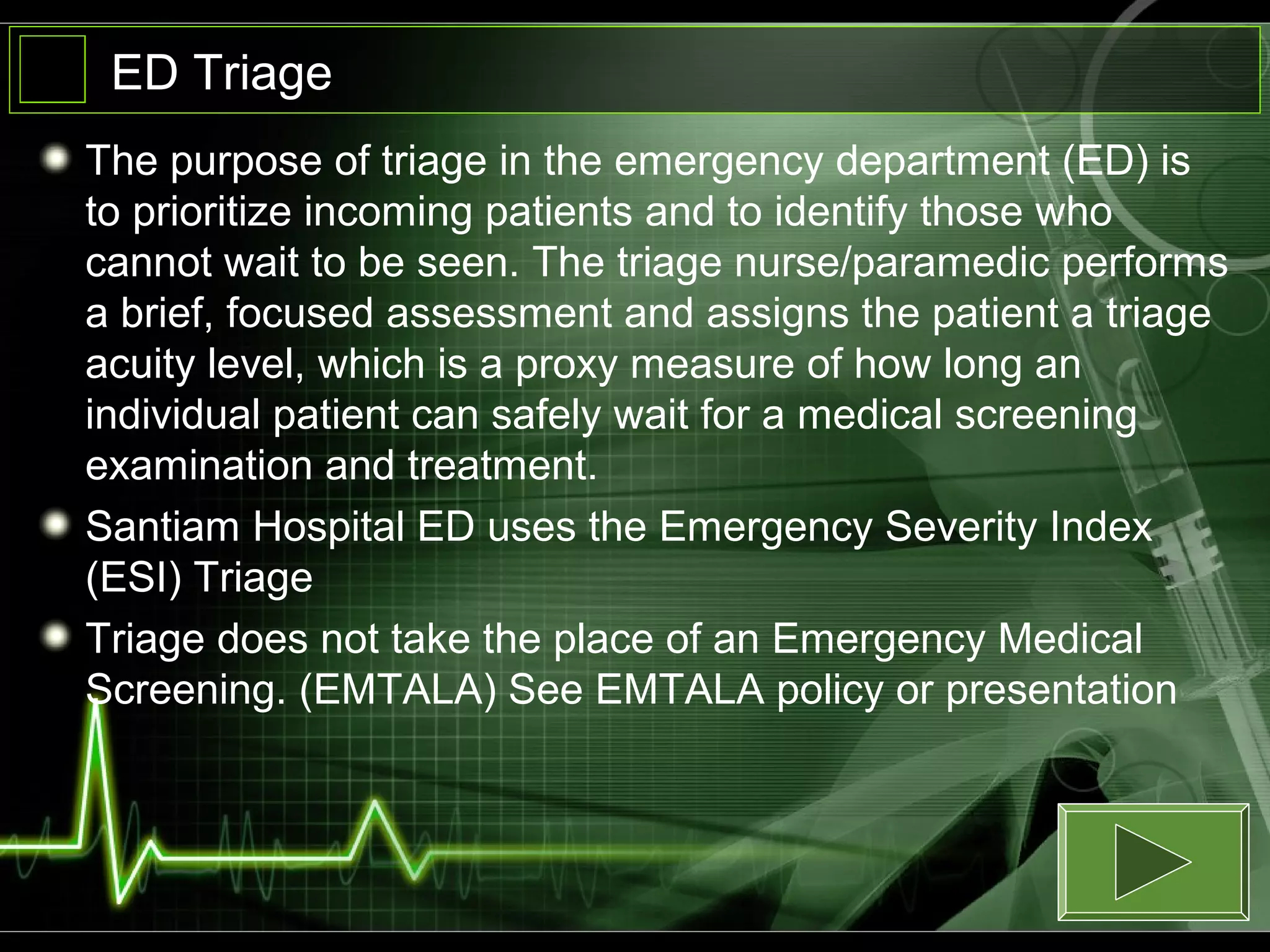 ED Triage

The purpose of triage in the emergency department (ED) is to prioritize incoming patients and to identify those who cannot wait to be seen. The triage nurse/paramedic performs a brief, focused assessment and assigns the patient a triage acuity level, which is a proxy measure of how long an individual patient can safely wait for a medical screening examination and treatment.

Santiam Hospital ED uses the Emergency Severity Index (ESI) Triage

Triage does not take the place of an Emergency Medical Screening. (EMTALA) See EMTALA policy or presentation